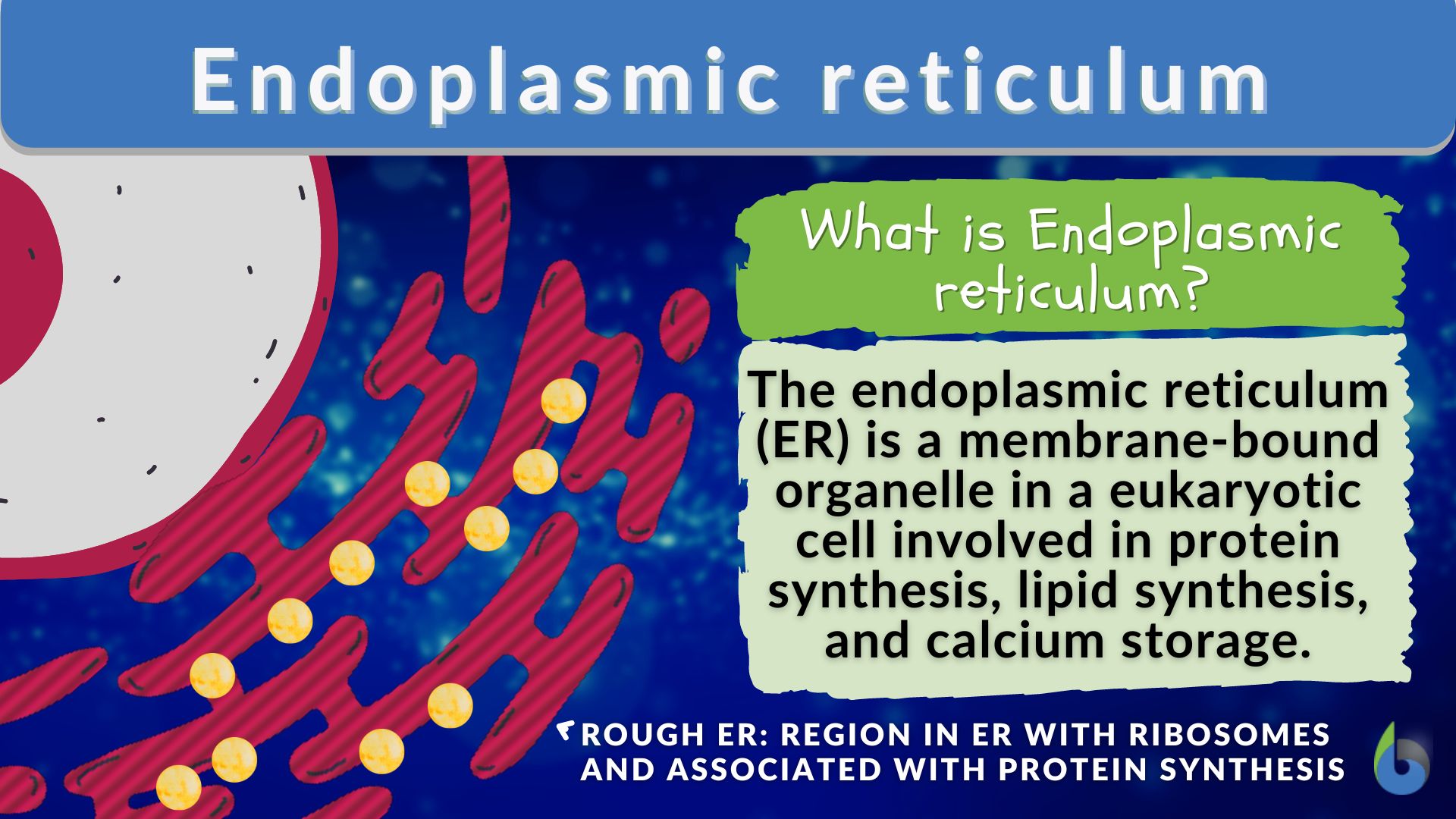 Endoplasmic reticulum

What is Endoplasmic reticulum?

The endoplasmic reticulum (ER) is a membrane-bound organelle in a eukaryotic cell involved in protein synthesis, lipid synthesis, and calcium storage.

ROUGH ER: REGION IN ER WITH RIBOSOMES AND ASSOCIATED WITH PROTEIN SYNTHESIS